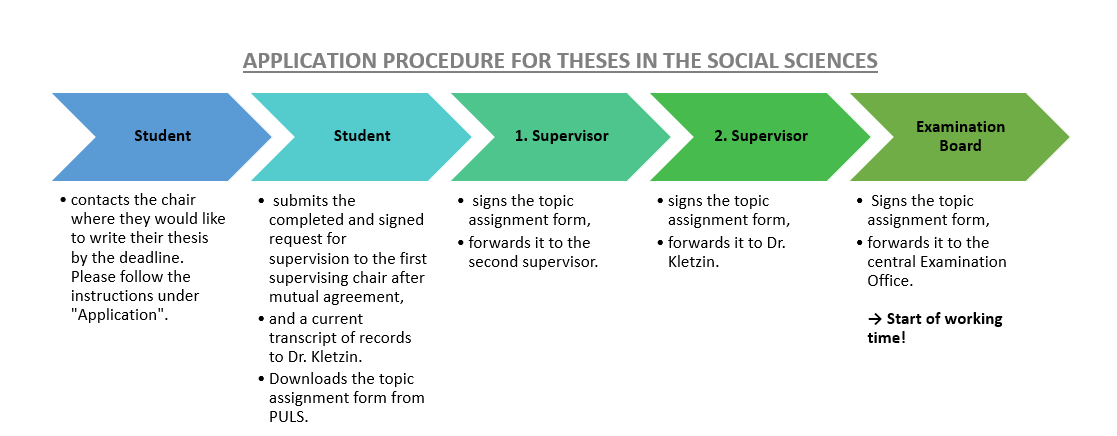 APPLICATION PROCEDURE FOR THESES IN THE SOCIAL SCIENCES

Student

• contacts the chair where they would like to write their thesis by the deadline. Please follow the instructions under "Application".

Student

• submits the completed and signed request for supervision to the first supervising chair after mutual agreement,
• and a current transcript of records to Dr. Kletzin.
• Downloads the topic assignment form from PULS.

1. Supervisor

• signs the topic assignment form,
• forwards it to the second supervisor.

2. Supervisor

• signs the topic assignment form,
• forwards it to Dr. Kletzin.

Examination Board

• Signs the topic assignment form,
• forwards it to the central Examination Office.

→ Start of working time!